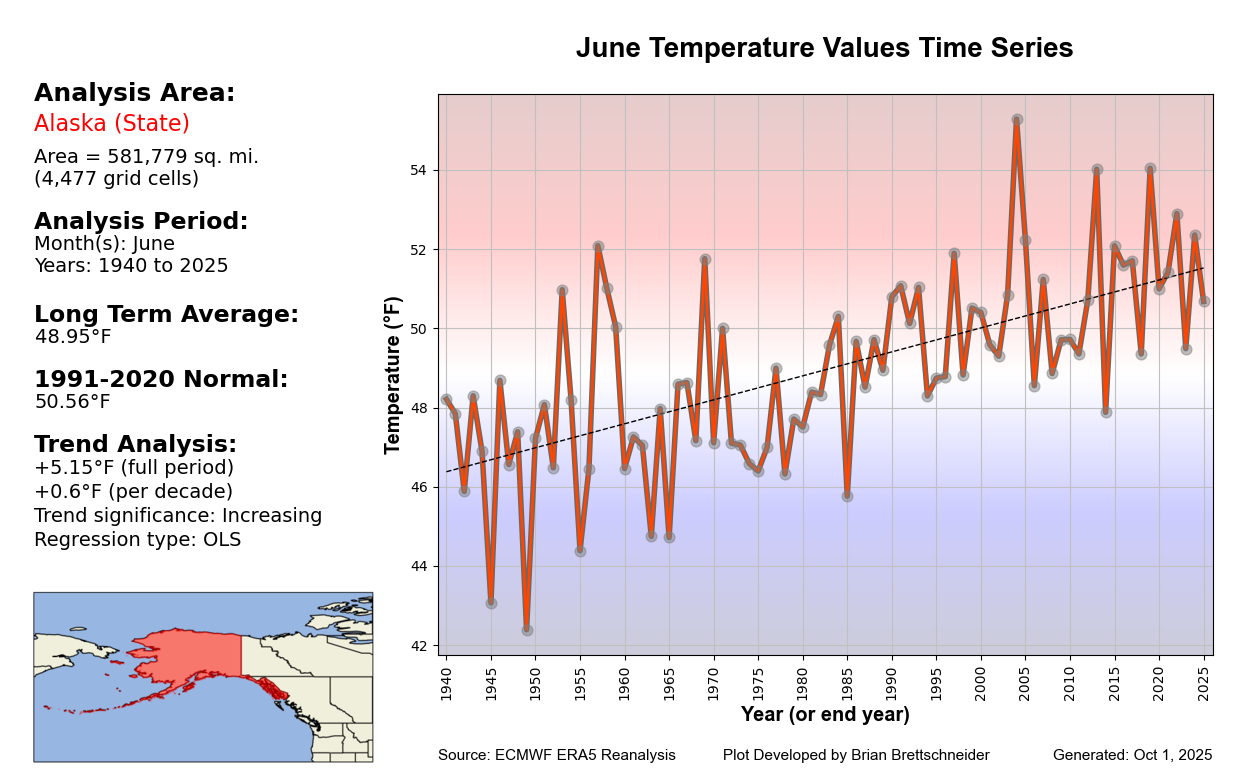 Analysis Area:
Alaska (State)
Area = 581,779 sq. mi.
(4,477 grid cells)

Analysis Period:
Month(s): June
Years: 1940 to 2025

Long Term Average:
48.95°F

1991-2020 Normal:
50.56°F

Trend Analysis:
+5.15°F (full period)
+0.6°F (per decade)
Trend significance: Increasing
Regression type: OLS

June Temperature Values Time Series

Temperature (°F)
54
52
50
48
46
44
42

1940 1945 1950 1955 1960 1965 1970 1975 1980 1985 1990 1995 2000 2005 2010 2015 2020 2025
Year (or end year)

Source: ECMWF ERA5 Reanalysis Plot Developed by Brian Brettschneider Generated: Oct 1, 2025